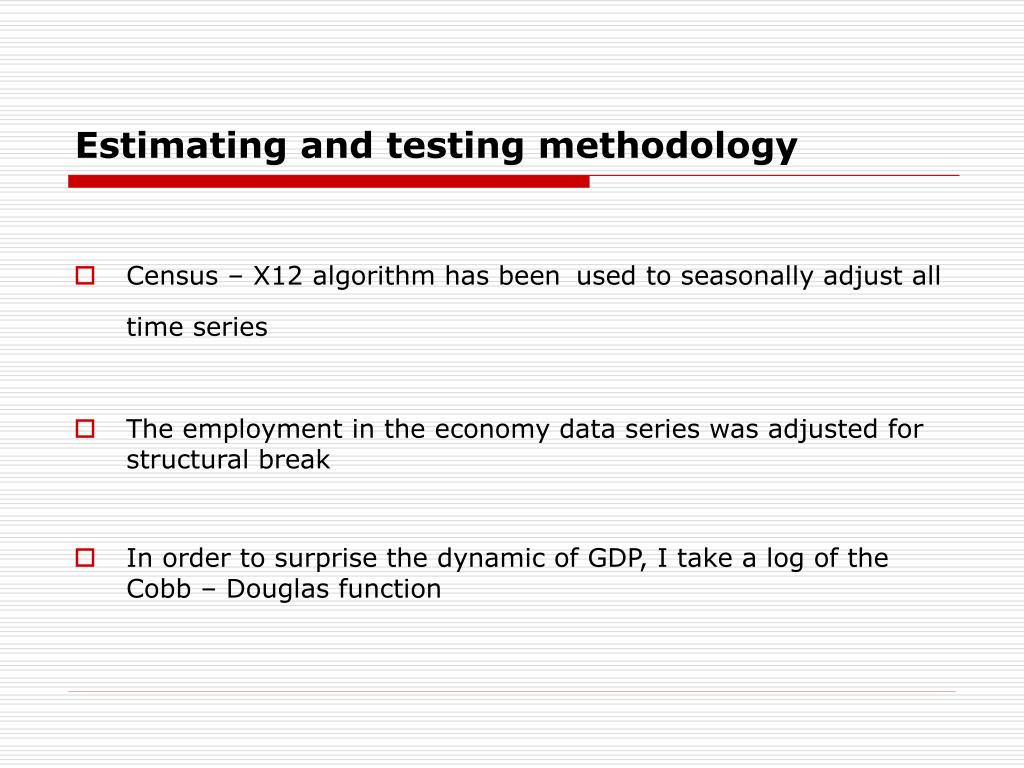 Estimating and testing methodology

Census – X12 algorithm has been used to seasonally adjust all time series

The employment in the economy data series was adjusted for structural break

In order to surprise the dynamic of GDP, I take a log of the Cobb – Douglas function